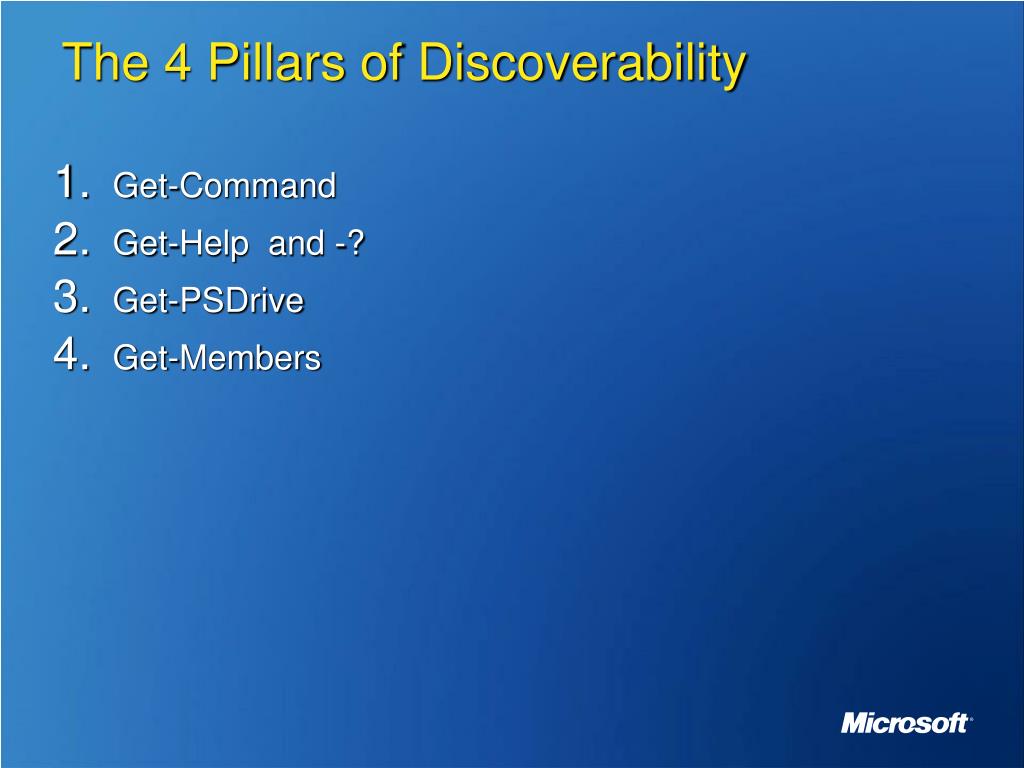 The 4 Pillars of Discoverability

1. Get-Command
2. Get-Help and -?
3. Get-PSDrive
4. Get-Members

Microsoft®